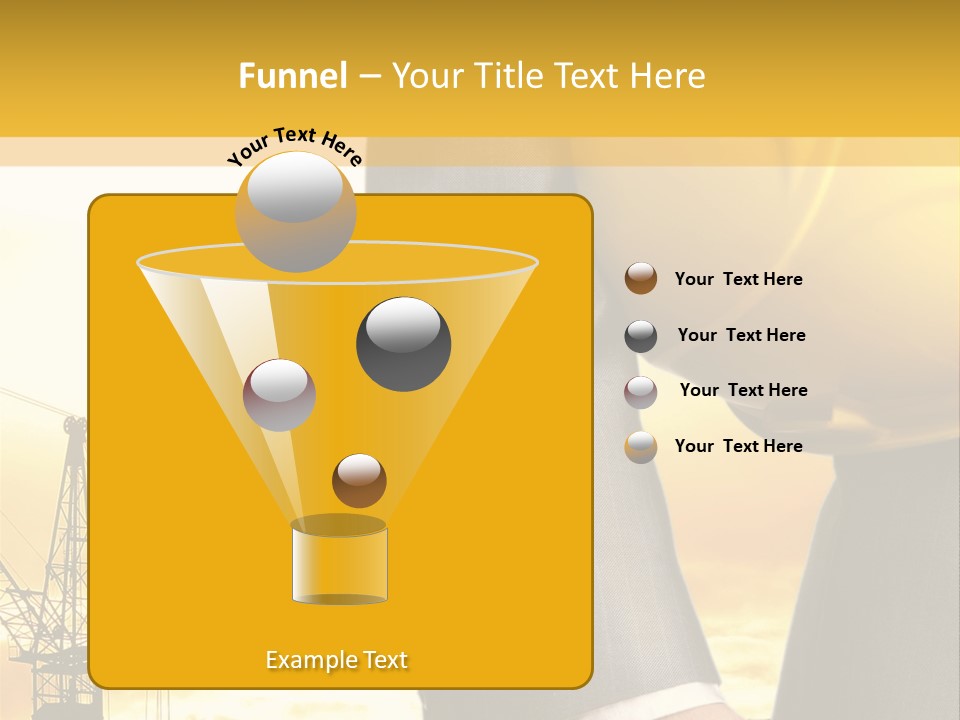 Funnel – Your Title Text Here

Your Text Here

Example Text

Your Text Here

Your Text Here

Your Text Here

Your Text Here